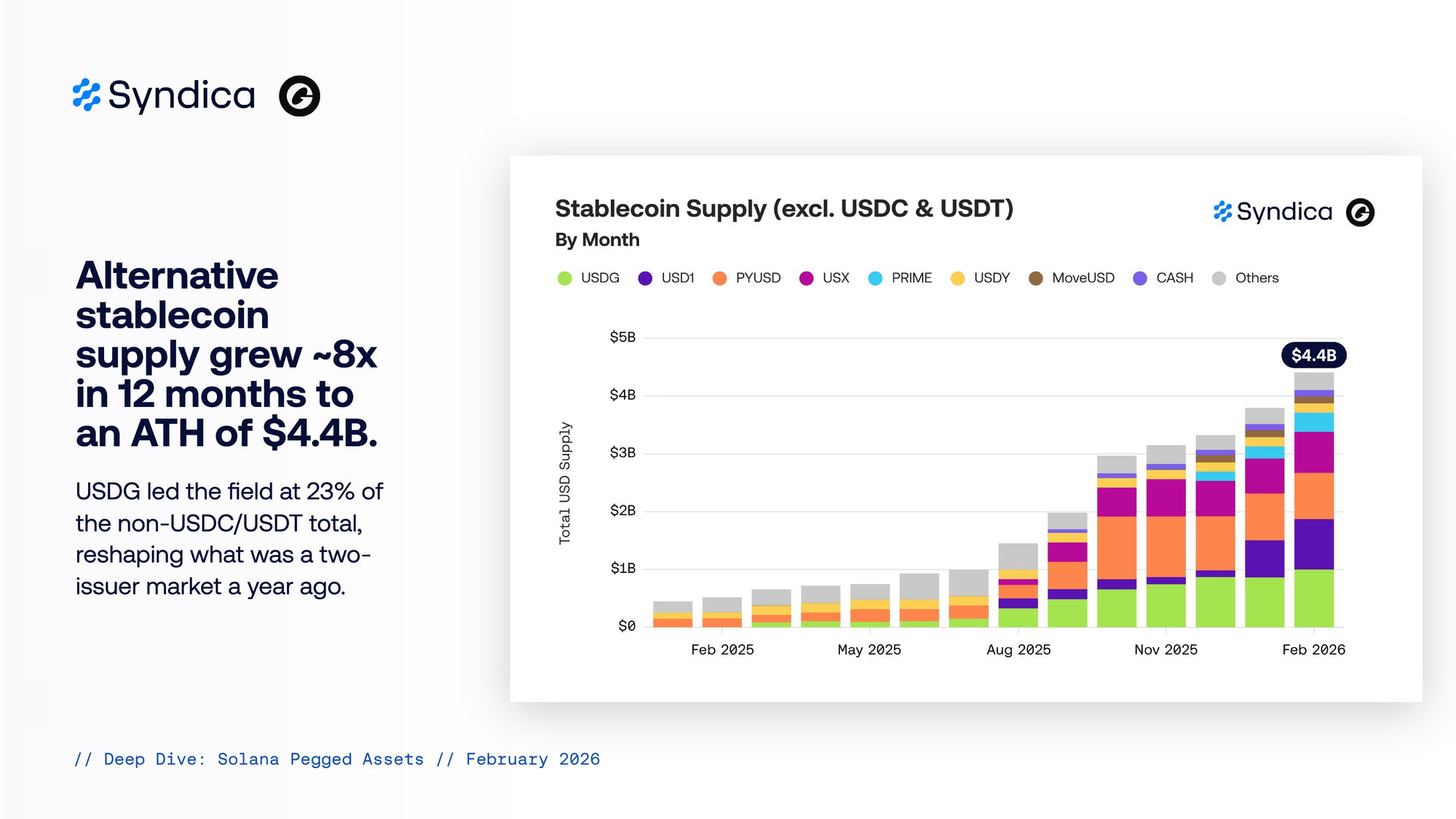 Syndica

Alternative stablecoin supply grew ~8x in 12 months to an ATH of $4.4B.

USDG led the field at 23% of the non-USDC/USDT total, reshaping what was a two-issuer market a year ago.

Stablecoin Supply (excl. USDC & USDT)
By Month

Syndica

USDG USD1 PYUSD USX PRIME USDY MoveUSD CASH Others

Total USD Supply

$5B
$4B
$3B
$2B
$1B
$0

$4.4B

Feb 2025 May 2025 Aug 2025 Nov 2025 Feb 2026

// Deep Dive: Solana Pegged Assets // February 2026